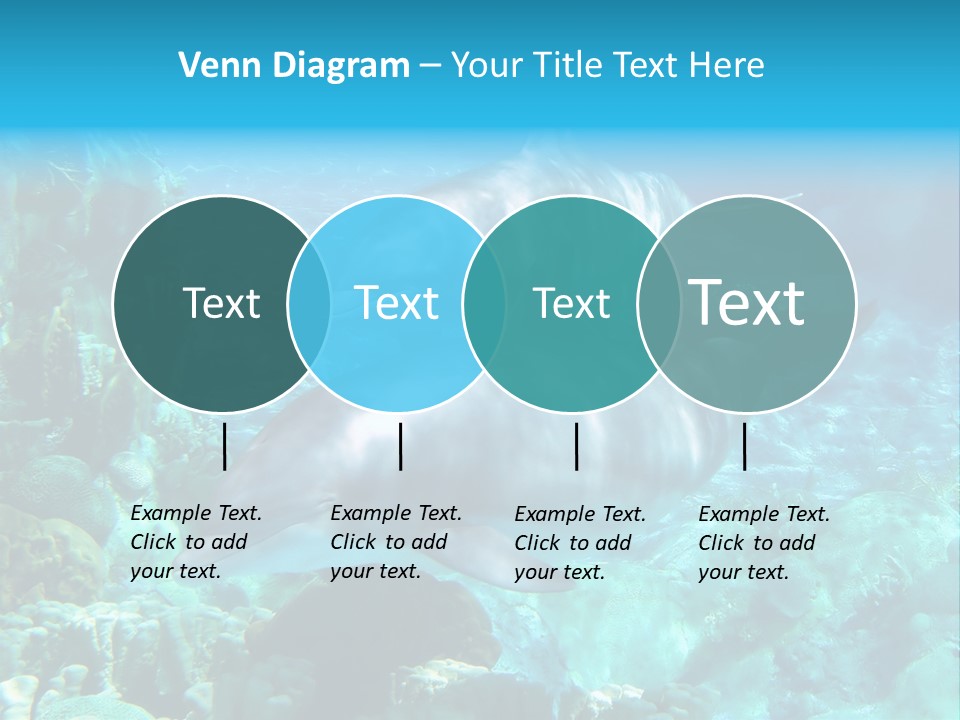 Venn Diagram – Your Title Text Here

Text

Text

Text

Text

Example Text. Click to add your text.

Example Text. Click to add your text.

Example Text. Click to add your text.

Example Text. Click to add your text.